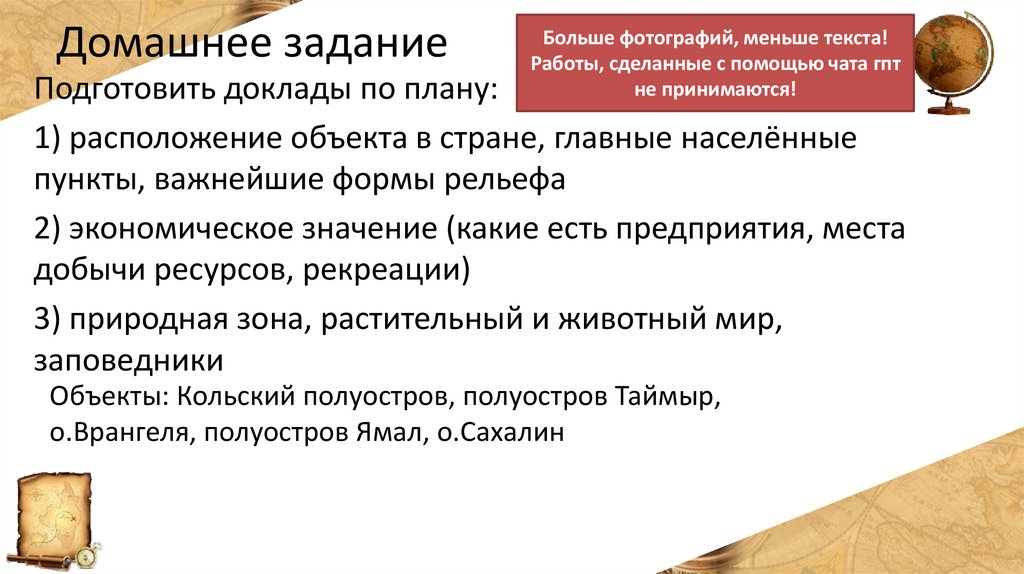 Домашнее задание

Больше фотографий, меньше текста! Работы, сделанные с помощью чата гпт не принимаются!

Подготовить доклады по плану:

1) расположение объекта в стране, главные населённые пункты, важнейшие формы рельефа

2) экономическое значение (какие есть предприятия, места добычи ресурсов, рекреации)

3) природная зона, растительный и животный мир, заповедники

Объекты: Кольский полуостров, полуостров Таймыр, о.Врангеля, полуостров Ямал, о.Сахалин